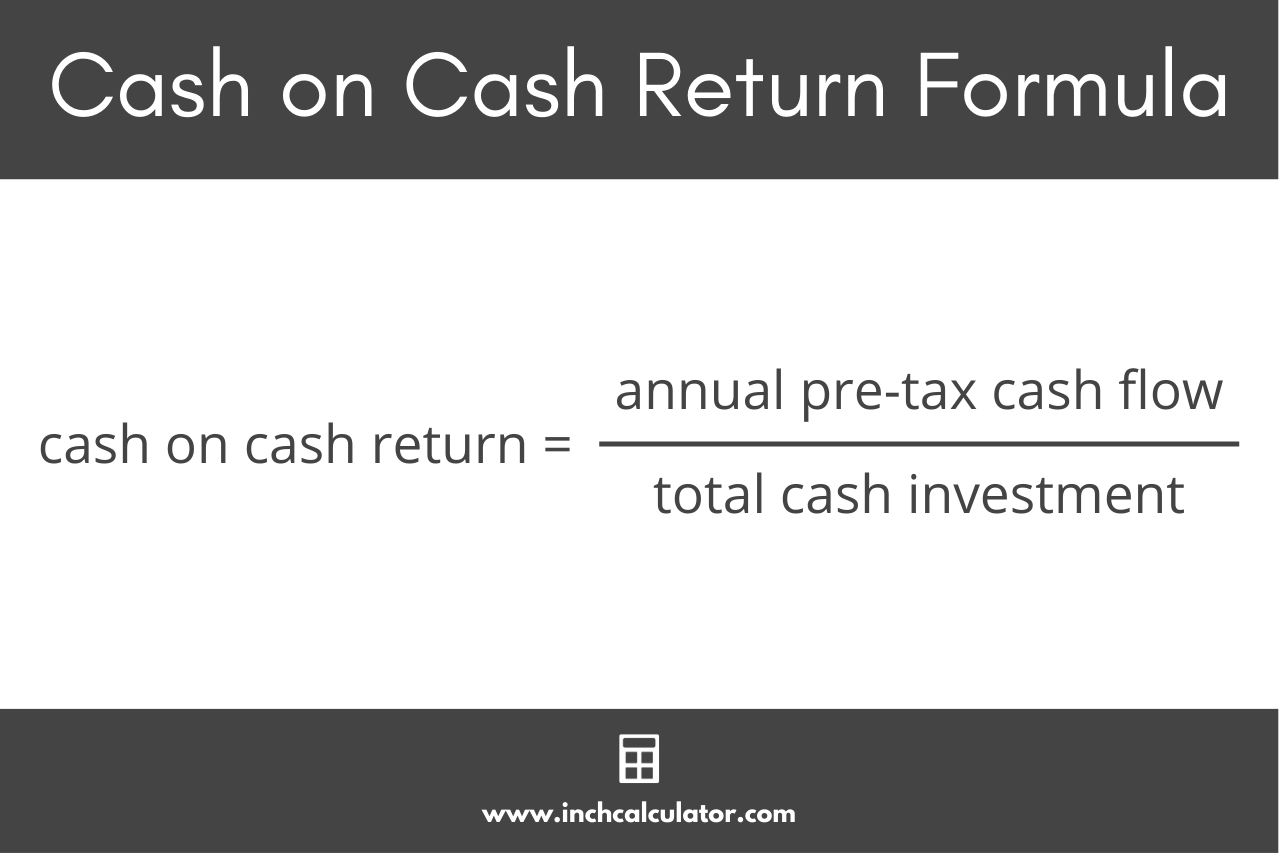 Cash on Cash Return Formula

$\text{cash on cash return} = \frac{\text{annual pre-tax cash flow}}{\text{total cash investment}}$

www.inchcalculator.com